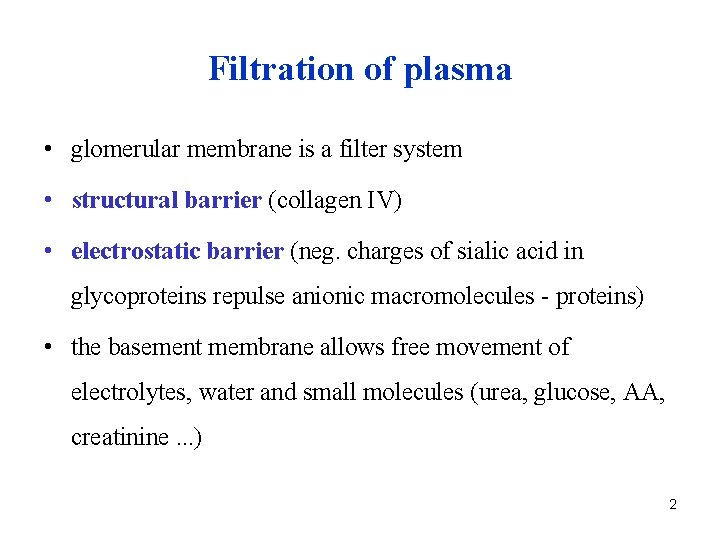 Filtration of plasma

• glomerular membrane is a filter system

• structural barrier (collagen IV)

• electrostatic barrier (neg. charges of sialic acid in glycoproteins repulse anionic macromolecules - proteins)

• the basement membrane allows free movement of electrolytes, water and small molecules (urea, glucose, AA, creatinine ...)

2